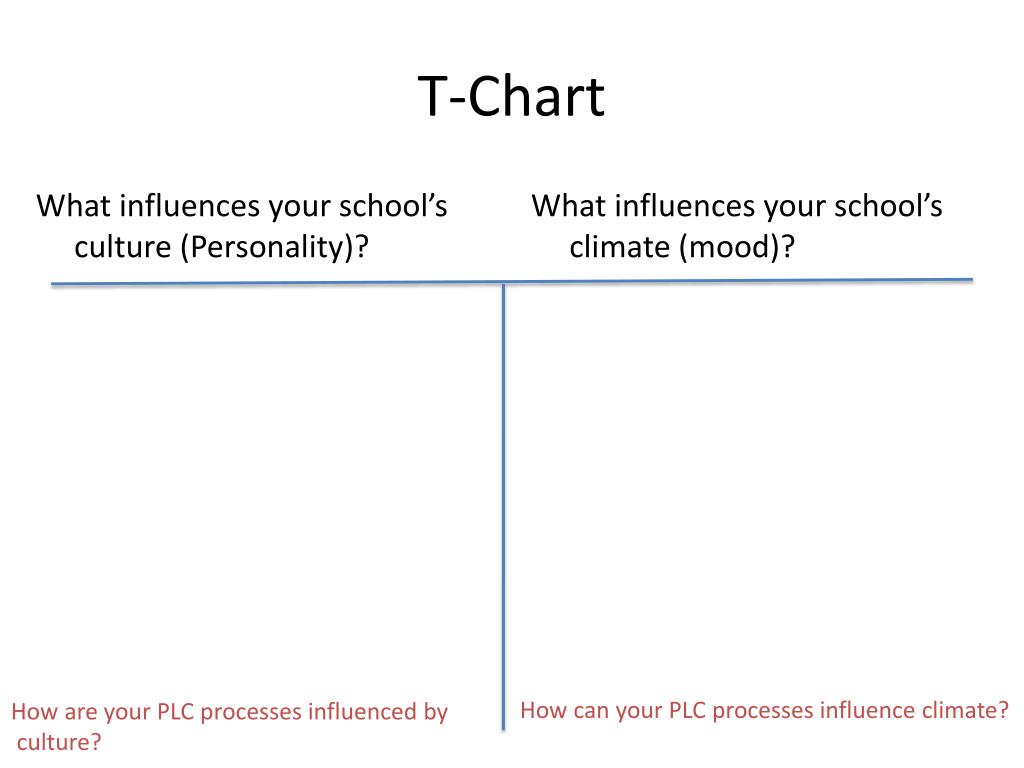 T-Chart

What influences your school’s culture (Personality)?

How are your PLC processes influenced by culture?

What influences your school’s climate (mood)?

How can your PLC processes influence climate?